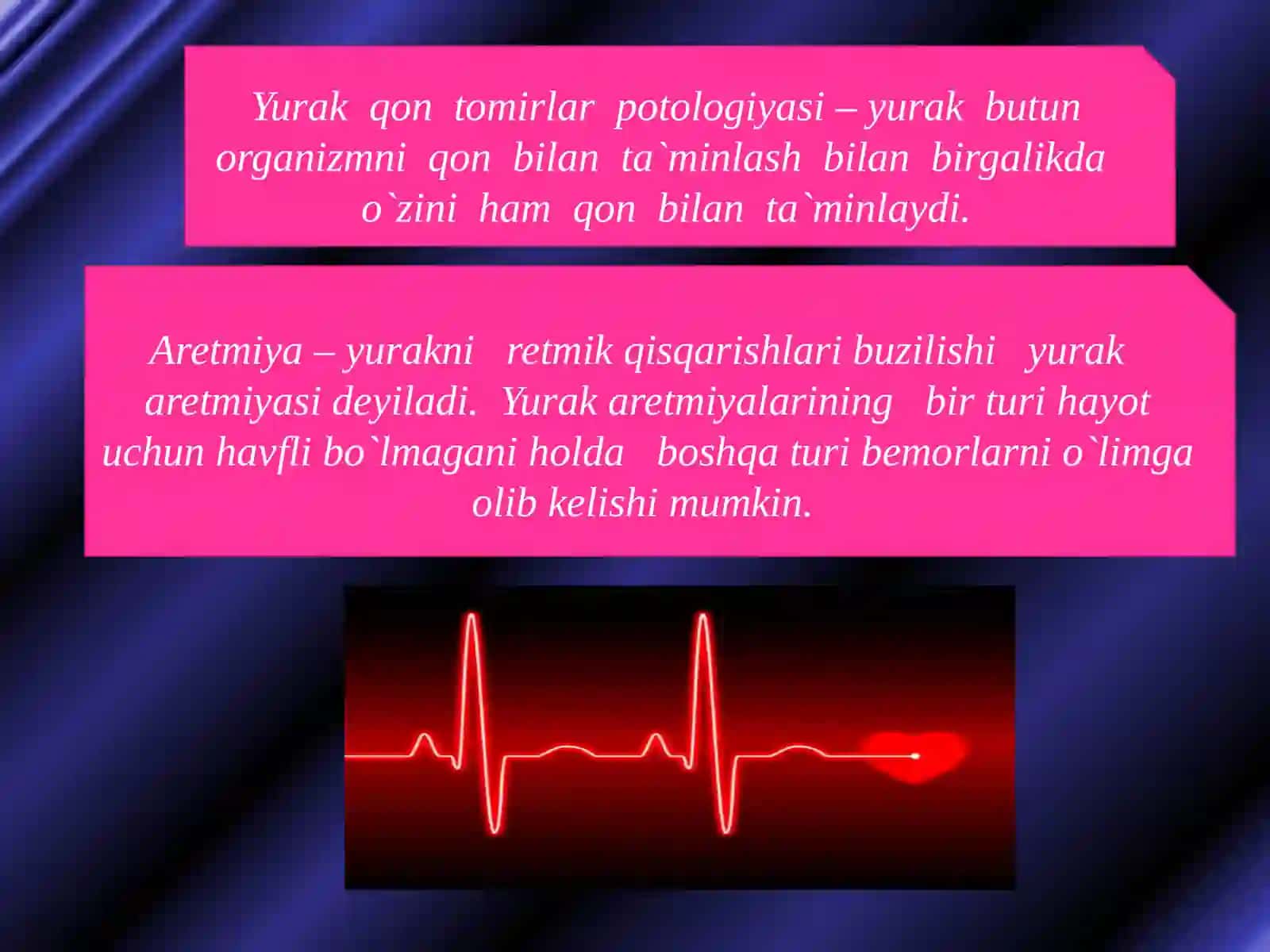 Yurak qon tomirlar potologiyasi – yurak butun organizmni qon bilan ta`minlash bilan birgalikda o`zini ham qon bilan ta`minlaydi.

Aretmiya – yurakni retmik qisqarishlari buzilishi yurak aretmiyasi deyiladi. Yurak aretmiyalarining bir turi hayot uchun havfli bo`lmagani holda boshqa turi bemorlarni o`limga olib kelishi mumkin.